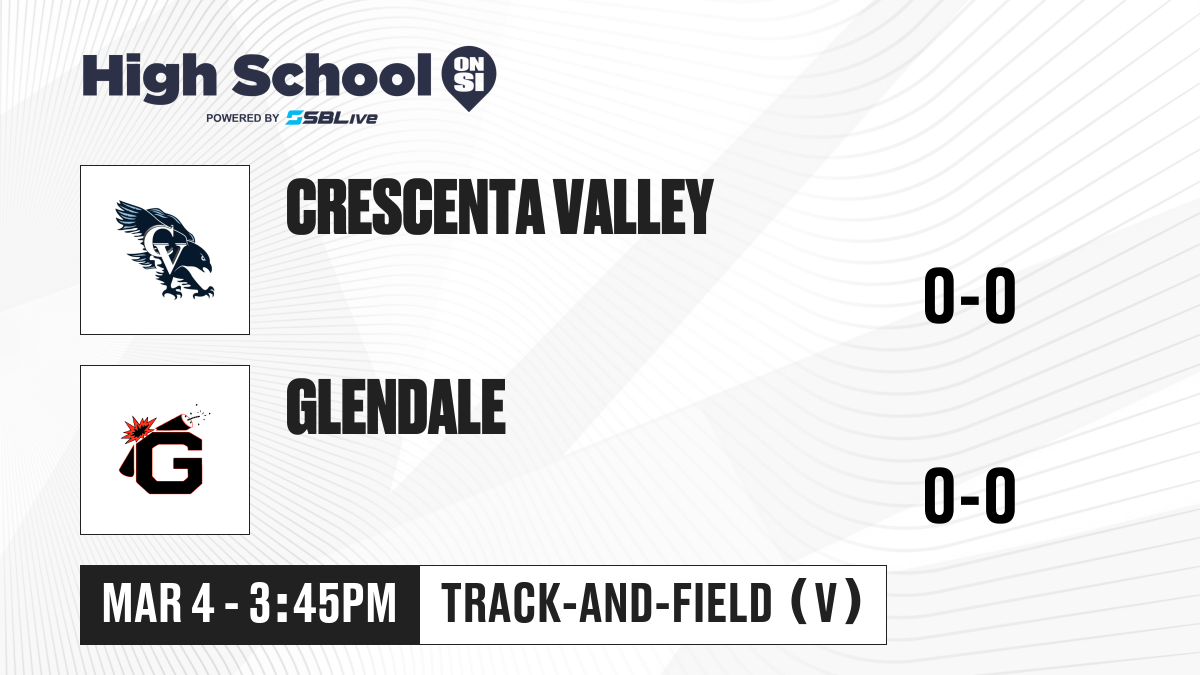 High School ON SI
POWERED BY SBLive

CV

CRESCENTA VALLEY

0-0

G

GLENDALE

0-0

MAR 4 - 3:45PM

TRACK-AND-FIELD (V)